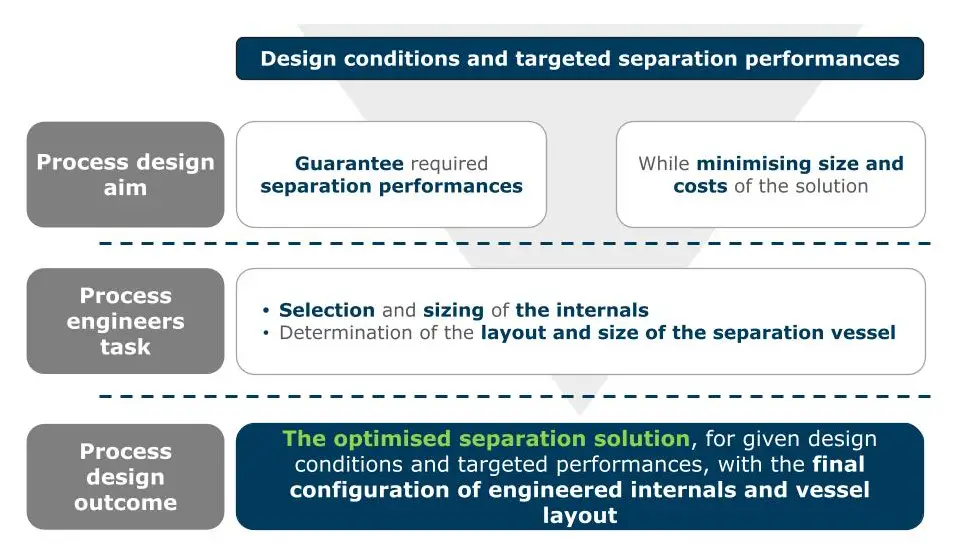 Design conditions and targeted separation performances

Process design aim

Guarantee required separation performances

While minimising size and costs of the solution

Process engineers task

• Selection and sizing of the internals
• Determination of the layout and size of the separation vessel

Process design outcome

The optimised separation solution, for given design conditions and targeted performances, with the final configuration of engineered internals and vessel layout